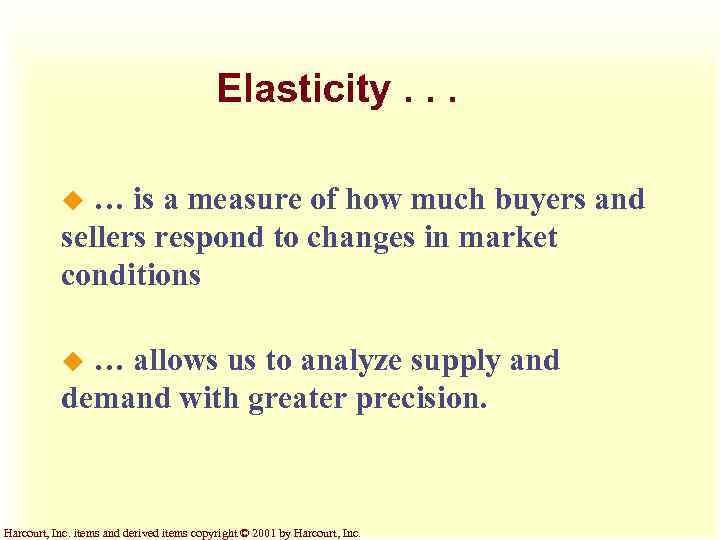 Elasticity . . .

◆ … is a measure of how much buyers and sellers respond to changes in market conditions

◆ … allows us to analyze supply and demand with greater precision.

Harcourt, Inc. items and derived items copyright © 2001 by Harcourt, Inc.